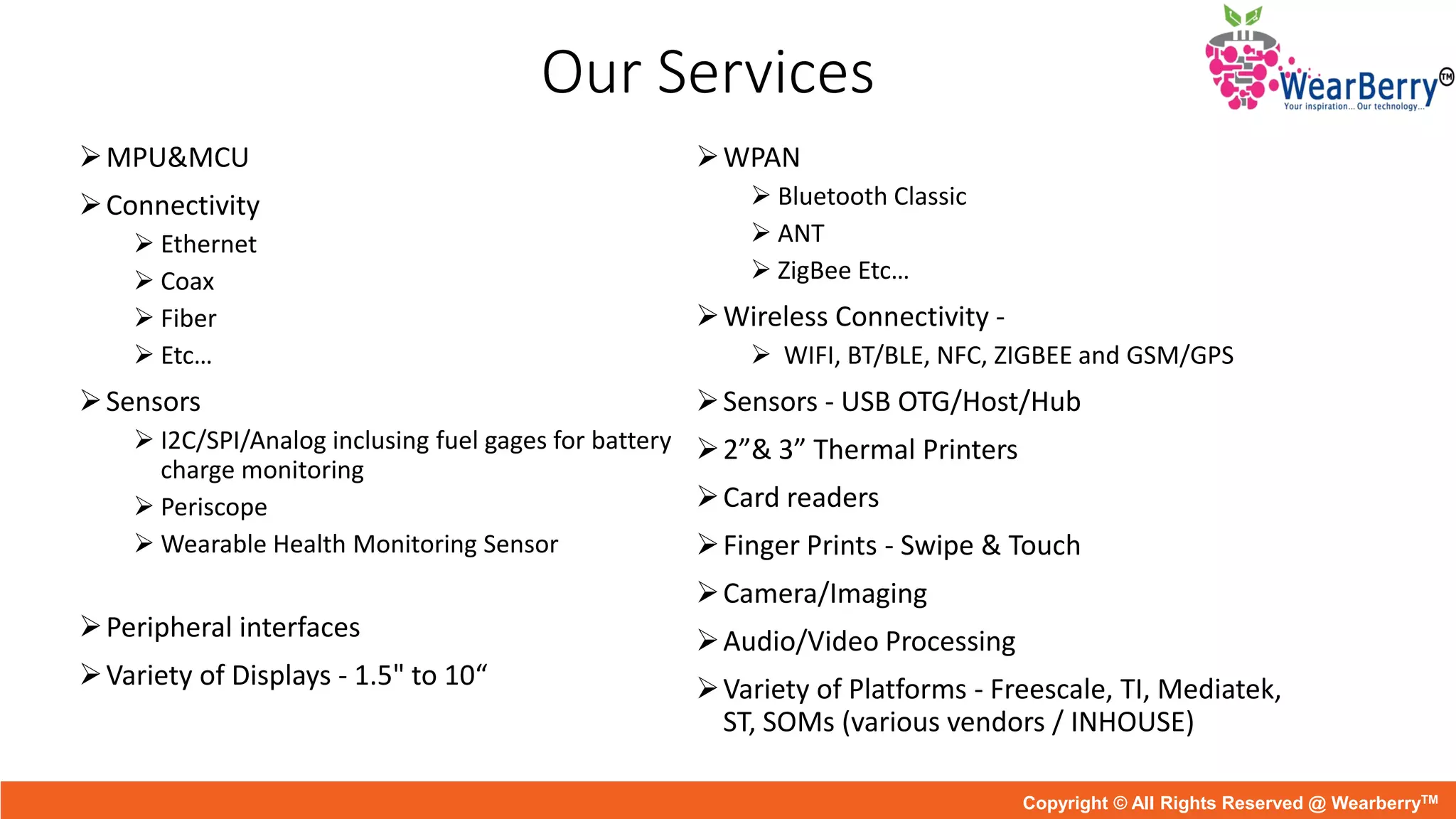 Our Services

WearBerry™
Your inspiration... Our technology...

➢ MPU&MCU
➢ Connectivity
  ➢ Ethernet
  ➢ Coax
  ➢ Fiber
  ➢ Etc…
➢ Sensors
  ➢ I2C/SPI/Analog inclusing fuel gages for battery charge monitoring
  ➢ Periscope
  ➢ Wearable Health Monitoring Sensor

➢ Peripheral interfaces
➢ Variety of Displays - 1.5" to 10“

➢ WPAN
  ➢ Bluetooth Classic
  ➢ ANT
  ➢ ZigBee Etc…
➢ Wireless Connectivity -
  ➢ WIFI, BT/BLE, NFC, ZIGBEE and GSM/GPS
➢ Sensors - USB OTG/Host/Hub
➢ 2”& 3” Thermal Printers
➢ Card readers
➢ Finger Prints - Swipe & Touch
➢ Camera/Imaging
➢ Audio/Video Processing
➢ Variety of Platforms - Freescale, TI, Mediatek, ST, SOMs (various vendors / INHOUSE)

Copyright © All Rights Reserved @ Wearberry™